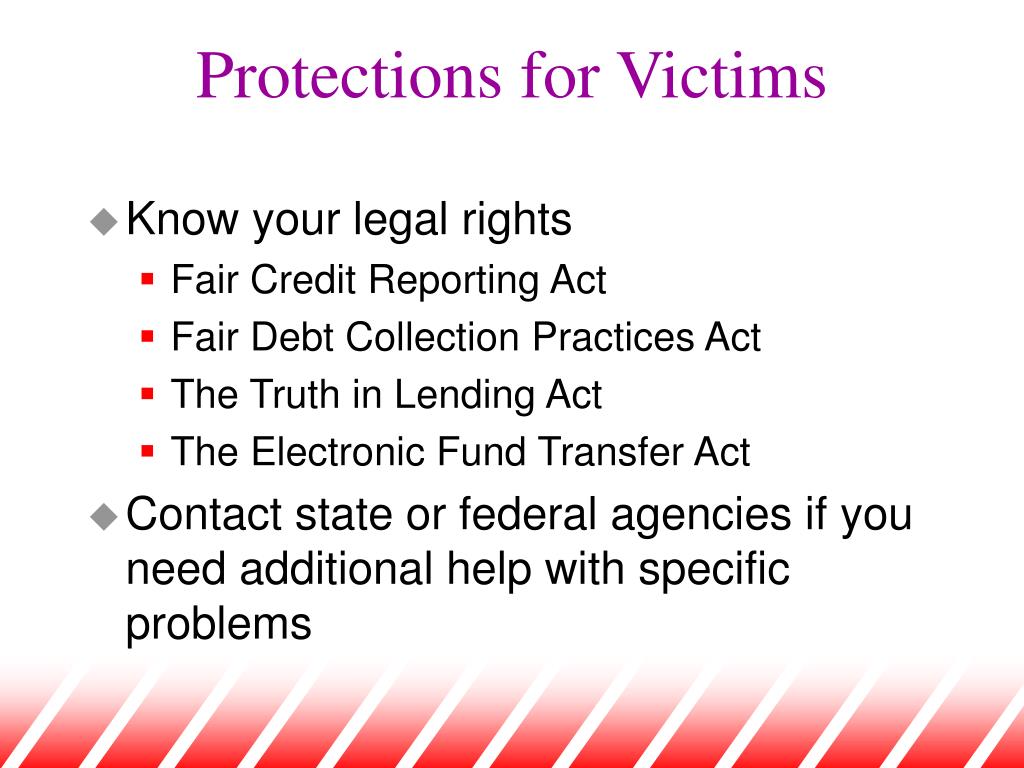 Protections for Victims

Know your legal rights

Fair Credit Reporting Act

Fair Debt Collection Practices Act

The Truth in Lending Act

The Electronic Fund Transfer Act

Contact state or federal agencies if you need additional help with specific problems